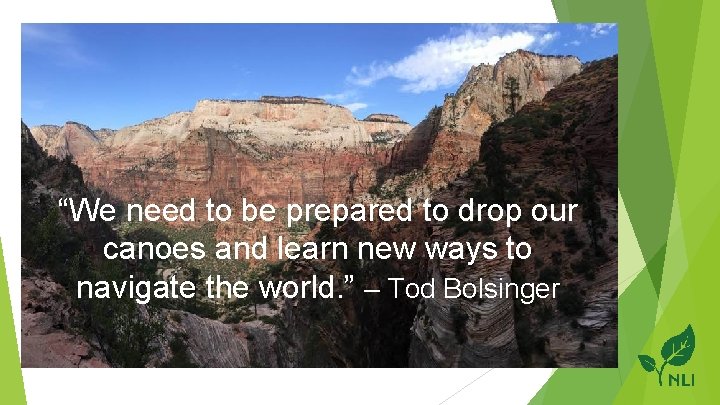 “We need to be prepared to drop our canoes and learn new ways to navigate the world.” – Tod Bolsinger

NLI